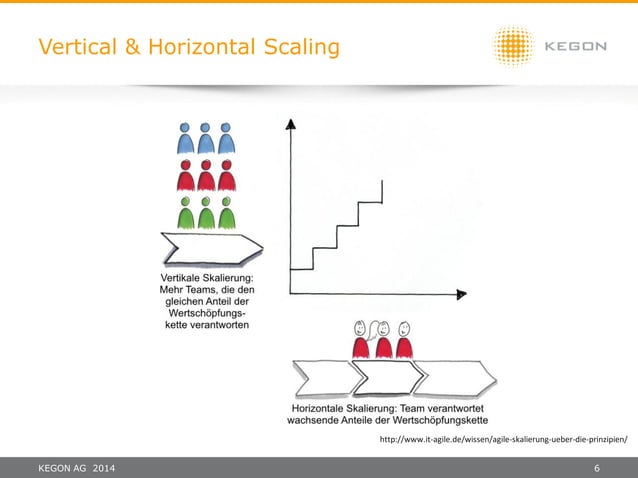 Vertical & Horizontal Scaling

KEGON

Vertikale Skalierung: Mehr Teams, die den gleichen Anteil der Wertschöpfungskette verantworten

Horizontale Skalierung: Team verantwortet wachsende Anteile der Wertschöpfungskette

http://www.it-agile.de/wissen/agile-skalierung-ueber-die-prinzipien/

KEGON AG 2014

6